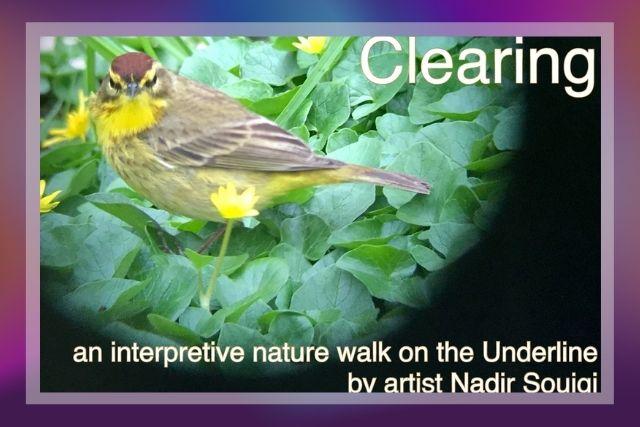 Clearing

an interpretive nature walk on the Underline
by artist Nadir Souigi